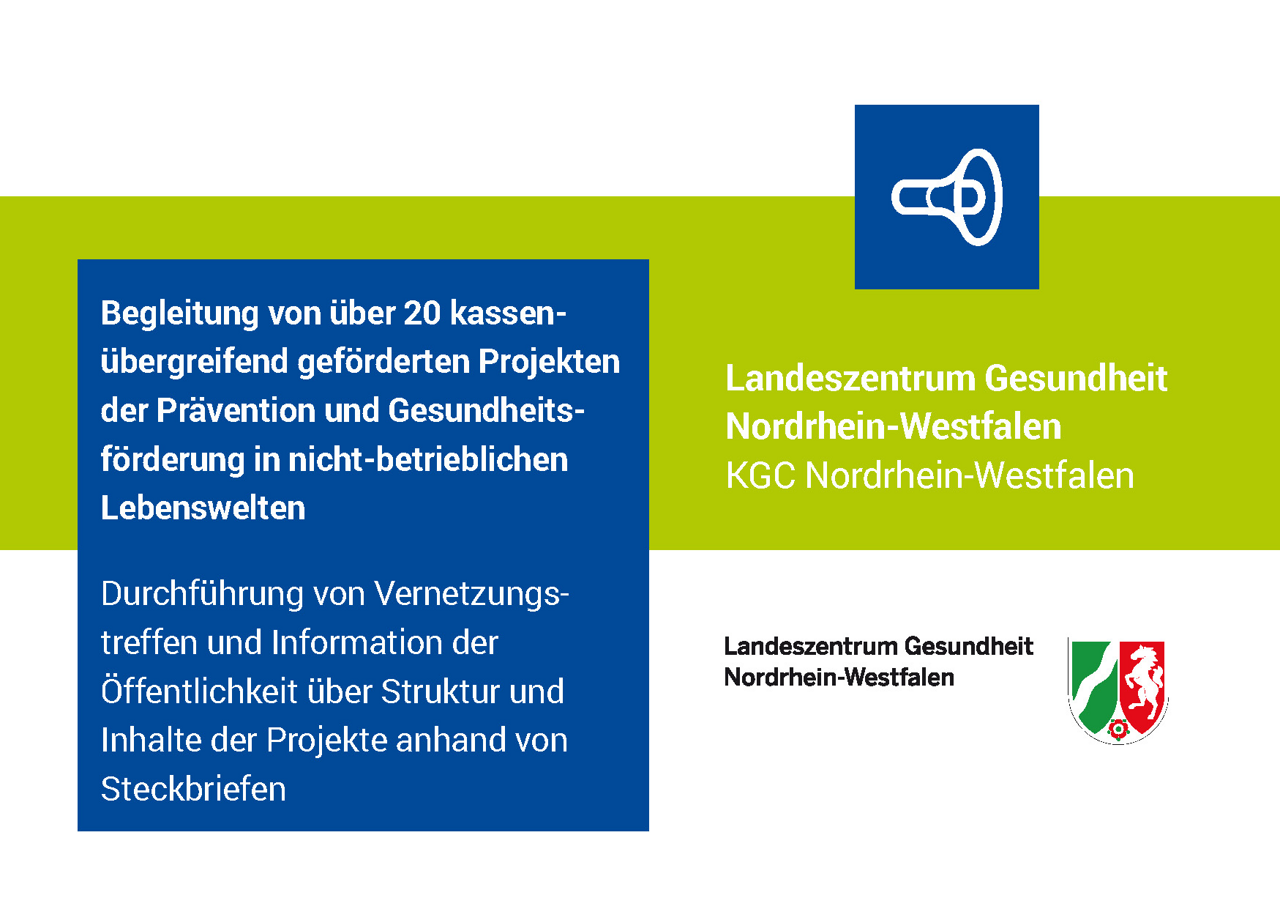 Begleitung von über 20 kassenübergreifend geförderten Projekten der Prävention und Gesundheitsförderung in nicht-betrieblichen Lebenswelten

Durchführung von Vernetzungstreffen und Information der Öffentlichkeit über Struktur und Inhalte der Projekte anhand von Steckbriefen

Landeszentrum Gesundheit Nordrhein-Westfalen
KGC Nordrhein-Westfalen

Landeszentrum Gesundheit Nordrhein-Westfalen